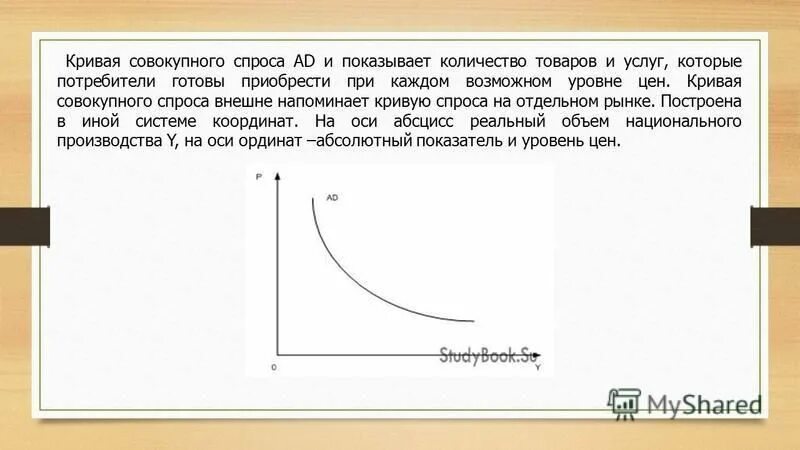 Кривая совокупного спроса AD и показывает количество товаров и услуг, которые потребители готовы приобрести при каждом возможном уровне цен. Кривая совокупного спроса внешне напоминает кривую спроса на отдельном рынке. Построена в иной системе координат. На оси абсцисс реальный объем национального производства Y, на оси ординат –абсолютный показатель и уровень цен.

P
AD
0
Y
StudyBook.Su

MyShared